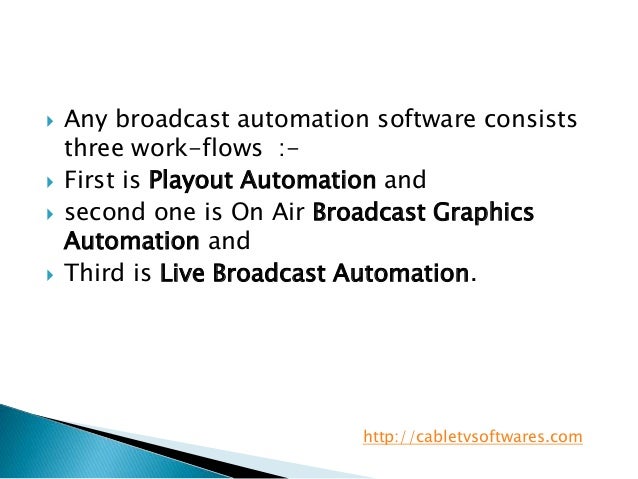 Any broadcast automation software consists three work-flows :-

First is Playout Automation and

second one is On Air Broadcast Graphics Automation and

Third is Live Broadcast Automation.

http://cabletvsoftwares.com